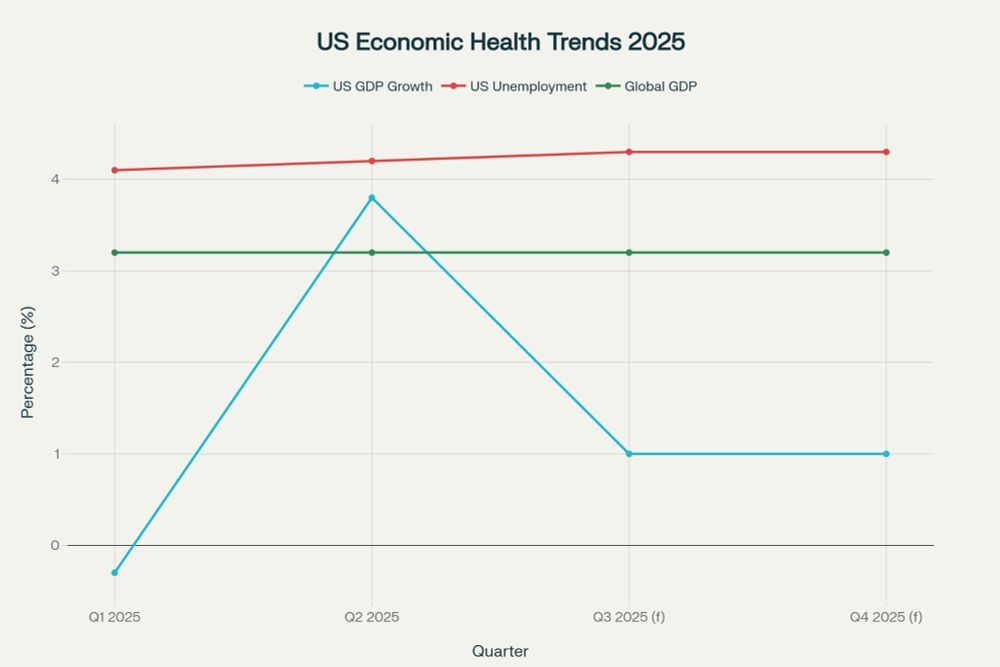 US Economic Health Trends 2025

US GDP Growth US Unemployment Global GDP

Percentage (%)

4
3
2
1
0

Q1 2025 Q2 2025 Q3 2025 (f) Q4 2025 (f)

Quarter